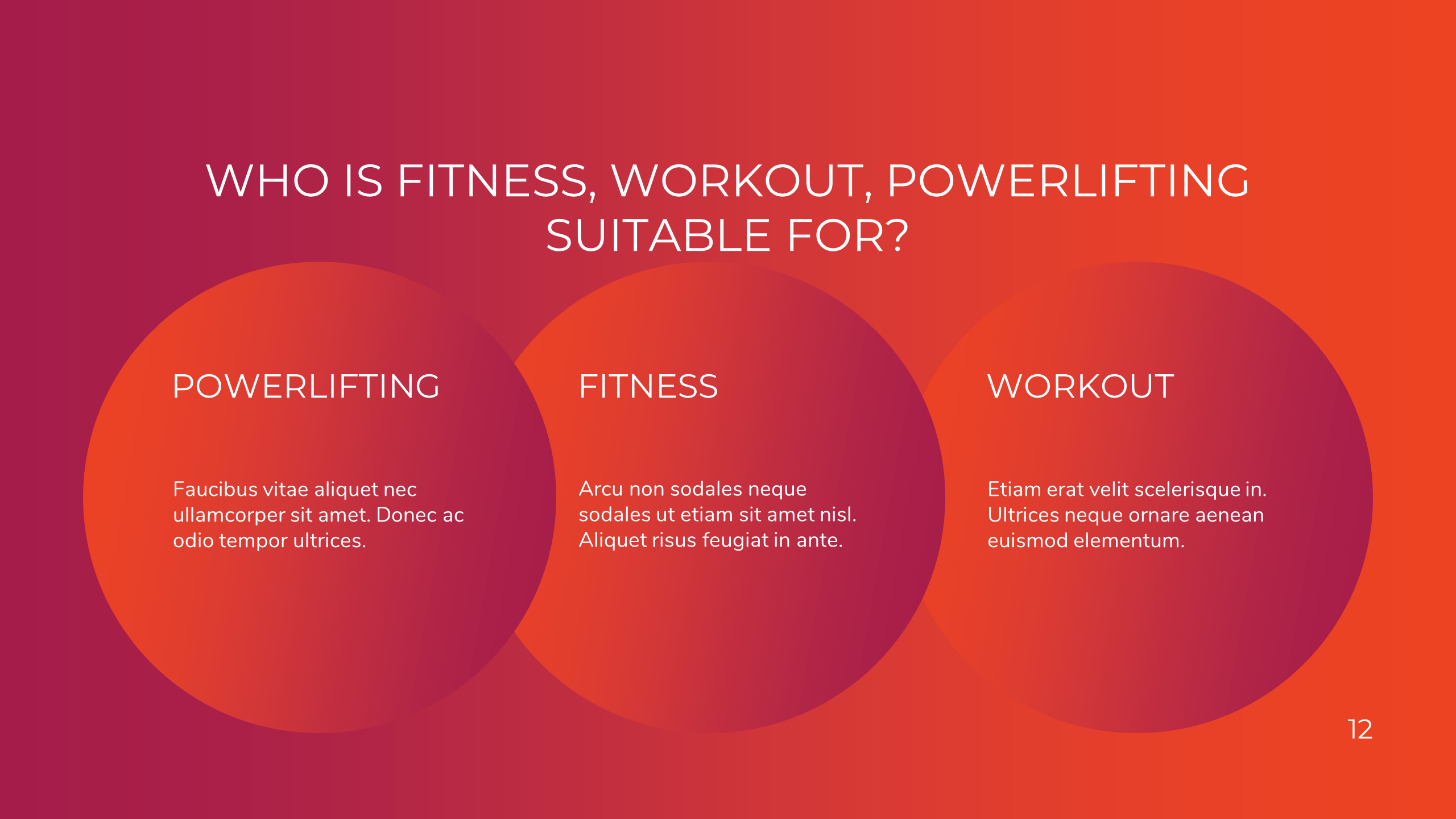 WHO IS FITNESS, WORKOUT, POWERLIFTING SUITABLE FOR?

POWERLIFTING

Faucibus vitae aliquet nec ullamcorper sit amet. Donec ac odio tempor ultrices.

FITNESS

Arcu non sodales neque sodales ut etiam sit amet nisl. Aliquet risus feugiat in ante.

WORKOUT

Etiam erat velit scelerisque in. Ultrices neque ornare aenean euismod elementum.

12